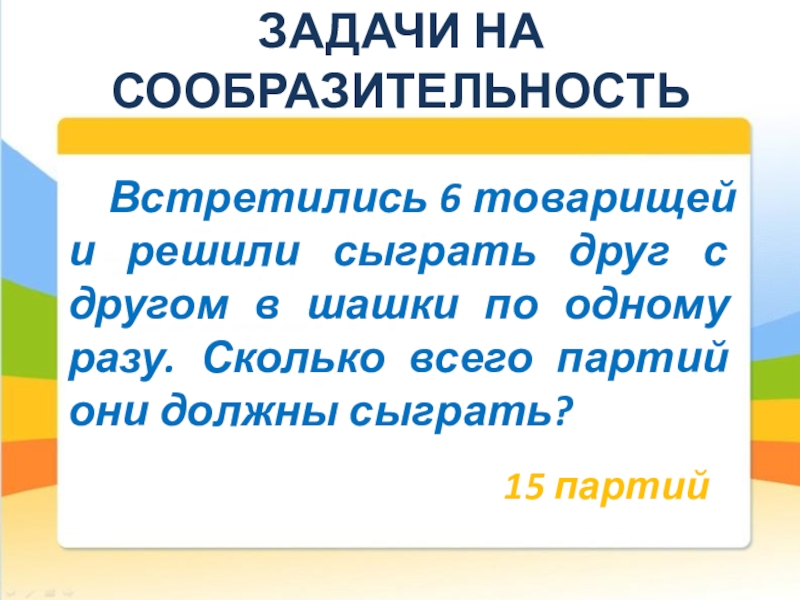 ЗАДАЧИ НА СООБРАЗИТЕЛЬНОСТЬ

Встретились 6 товарищей и решили сыграть друг с другом в шашки по одному разу. Сколько всего партий они должны сыграть?

15 партий